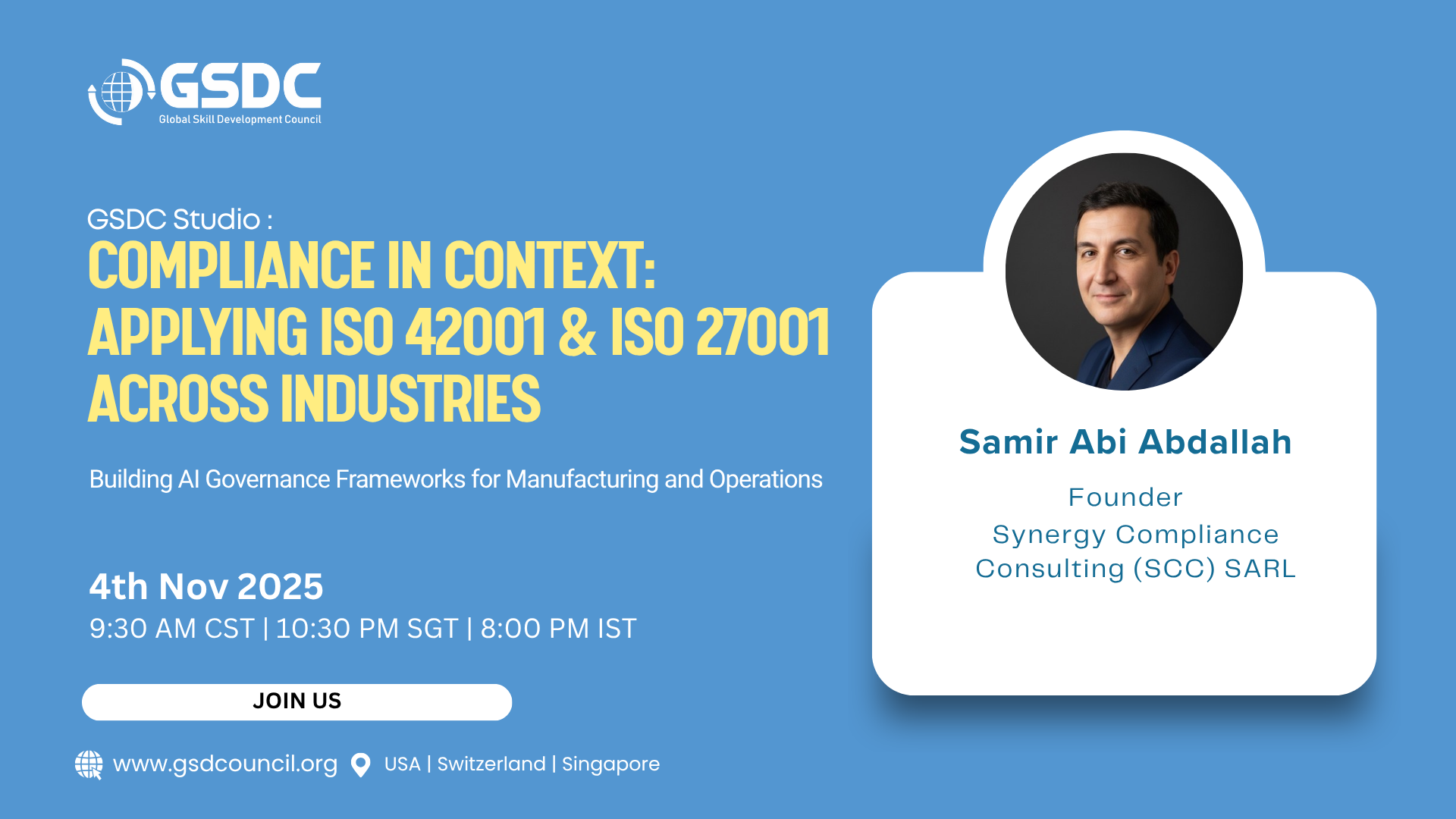 GSDC
Global Skill Development Council

GSDC Studio :
COMPLIANCE IN CONTEXT: APPLYING ISO 42001 & ISO 27001 ACROSS INDUSTRIES

Building AI Governance Frameworks for Manufacturing and Operations

4th Nov 2025
9:30 AM CST | 10:30 PM SGT | 8:00 PM IST

JOIN US

www.gsdcouncil.org USA | Switzerland | Singapore

Samir Abi Abdallah
Founder
Synergy Compliance Consulting (SCC) SARL